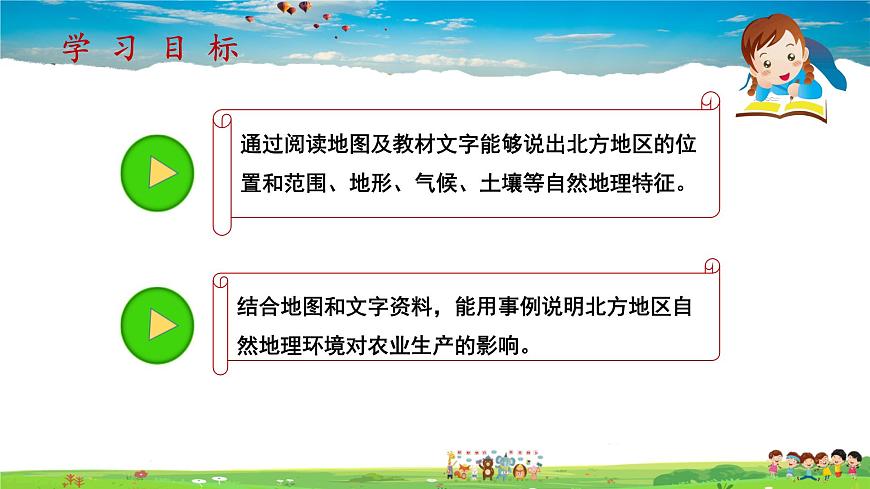 学习目标

通过阅读地图及教材文字能够说出北方地区的位置和范围、地形、气候、土壤等自然地理特征。

结合地图和文字资料，能用事例说明北方地区自然地理环境对农业生产的影响。